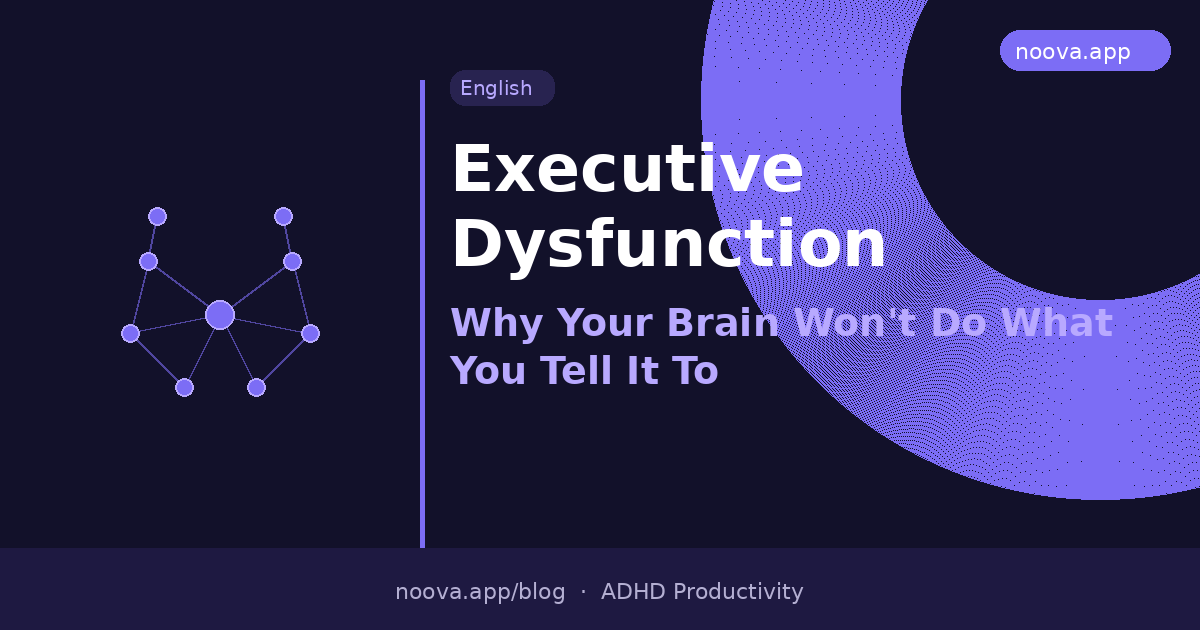 noova.app

English

Executive Dysfunction

Why Your Brain Won't Do What You Tell It To

noova.app/blog · ADHD Productivity